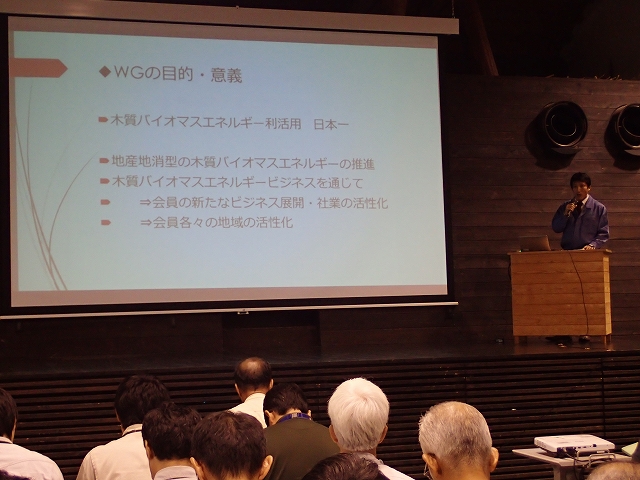 ◆WGの目的・意義

木質バイオマスエネルギー利活用　日本一

地産地消型の木質バイオマスエネルギーの推進
木質バイオマスエネルギービジネスを通じて
⇒会員の新たなビジネス展開・社業の活性化
⇒会員各々の地域の活性化